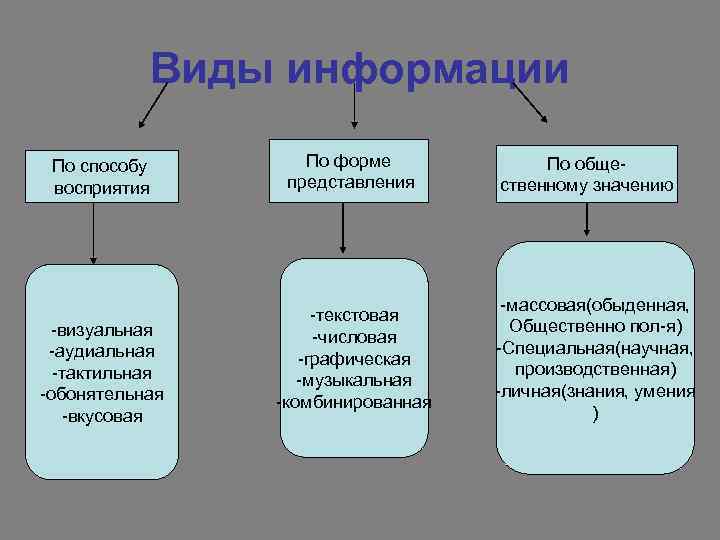 Виды информации

По способу восприятия

По форме представления

По общественному значению

-визуальная
-аудиальная
-тактильная
-обонятельная
-вкусовая

-текстовая
-числовая
-графическая
-музыкальная
-комбинированная

-массовая(обыденная, Общественно пол-я)
-Специальная(научная, производственная)
-личная(знания, умения )